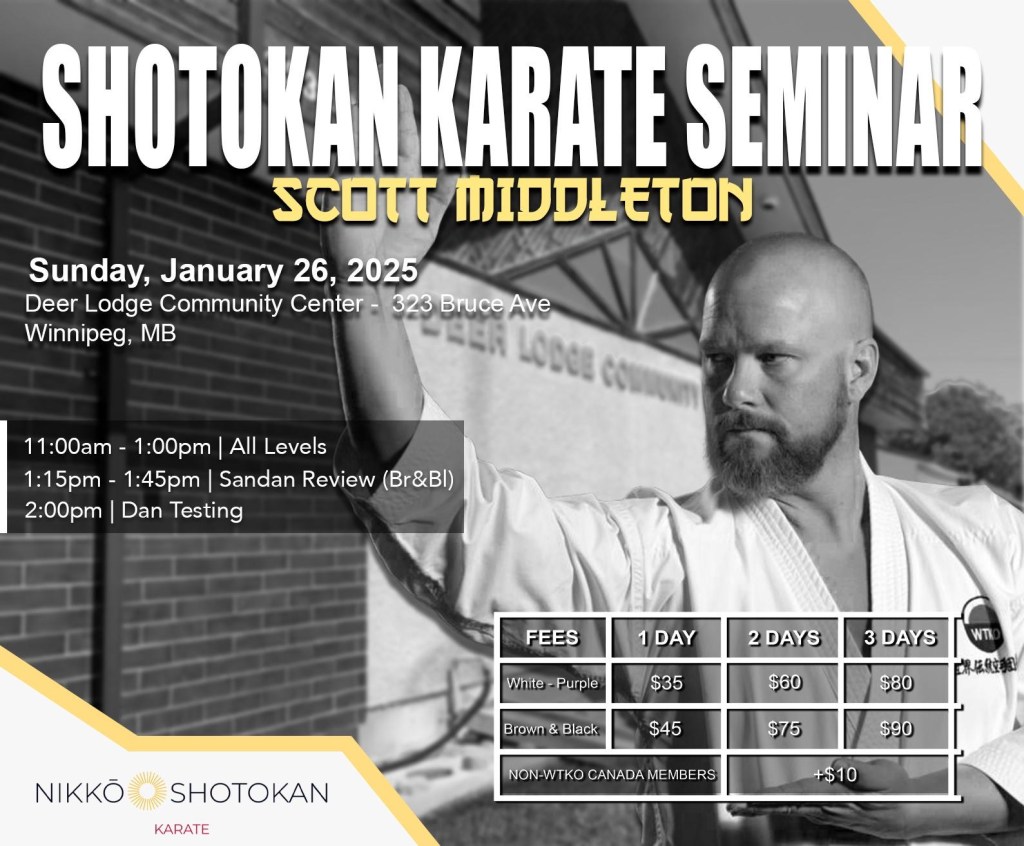 SHOTOKAN KARATE SEMINAR
SCOTT MIDDLETON

Sunday, January 26, 2025
Deer Lodge Community Center - 323 Bruce Ave
Winnipeg, MB

DEER LODGE COMMUNITY

11:00am - 1:00pm | All Levels
1:15pm - 1:45pm | Sandan Review (Br&Bl)
2:00pm | Dan Testing

| FEES | 1 DAY | 2 DAYS | 3 DAYS |
|---|---|---|---|
| White - Purple | $35 | $60 | $80 |
| Brown & Black | $45 | $75 | $90 |
| NON-WTKO CANADA MEMBERS | +$10 | | |

WTKO

NIKKŌ SHOTOKAN
KARATE